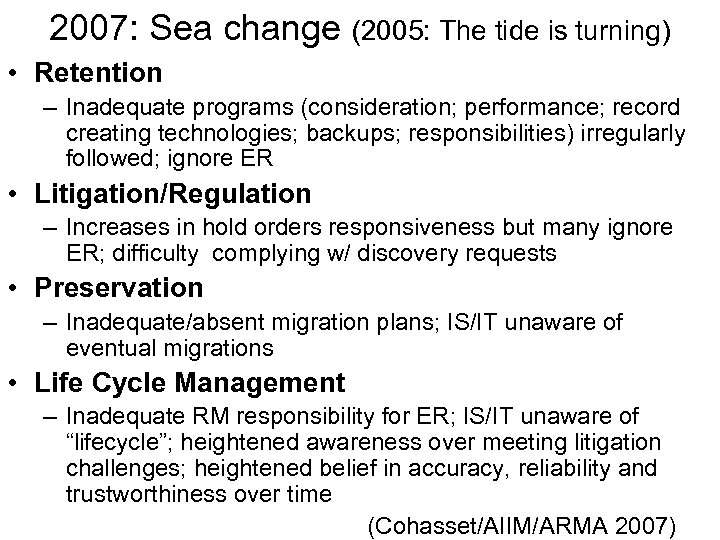 2007: Sea change (2005: The tide is turning)

• Retention
– Inadequate programs (consideration; performance; record creating technologies; backups; responsibilities) irregularly followed; ignore ER

• Litigation/Regulation
– Increases in hold orders responsiveness but many ignore ER; difficulty complying w/ discovery requests

• Preservation
– Inadequate/absent migration plans; IS/IT unaware of eventual migrations

• Life Cycle Management
– Inadequate RM responsibility for ER; IS/IT unaware of "lifecycle"; heightened awareness over meeting litigation challenges; heightened belief in accuracy, reliability and trustworthiness over time

(Cohasset/AIIM/ARMA 2007)